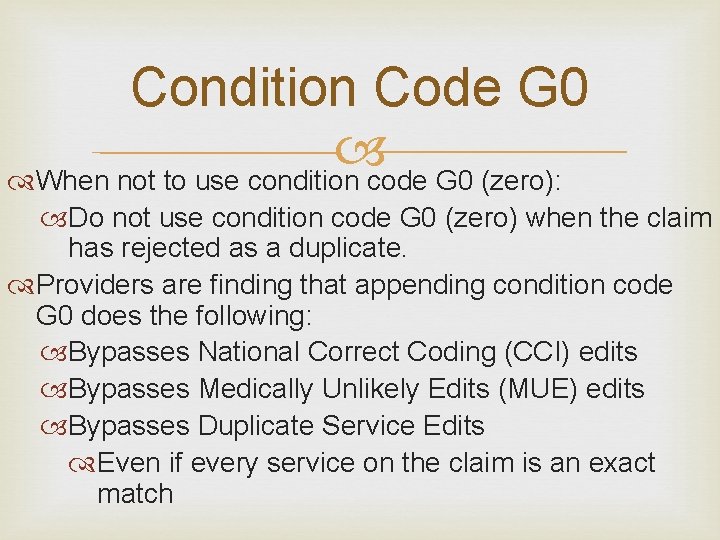 Condition Code G0

When not to use condition code G0 (zero):

Do not use condition code G0 (zero) when the claim has rejected as a duplicate.

Providers are finding that appending condition code G0 does the following:

Bypasses National Correct Coding (CCI) edits

Bypasses Medically Unlikely Edits (MUE) edits

Bypasses Duplicate Service Edits

Even if every service on the claim is an exact match